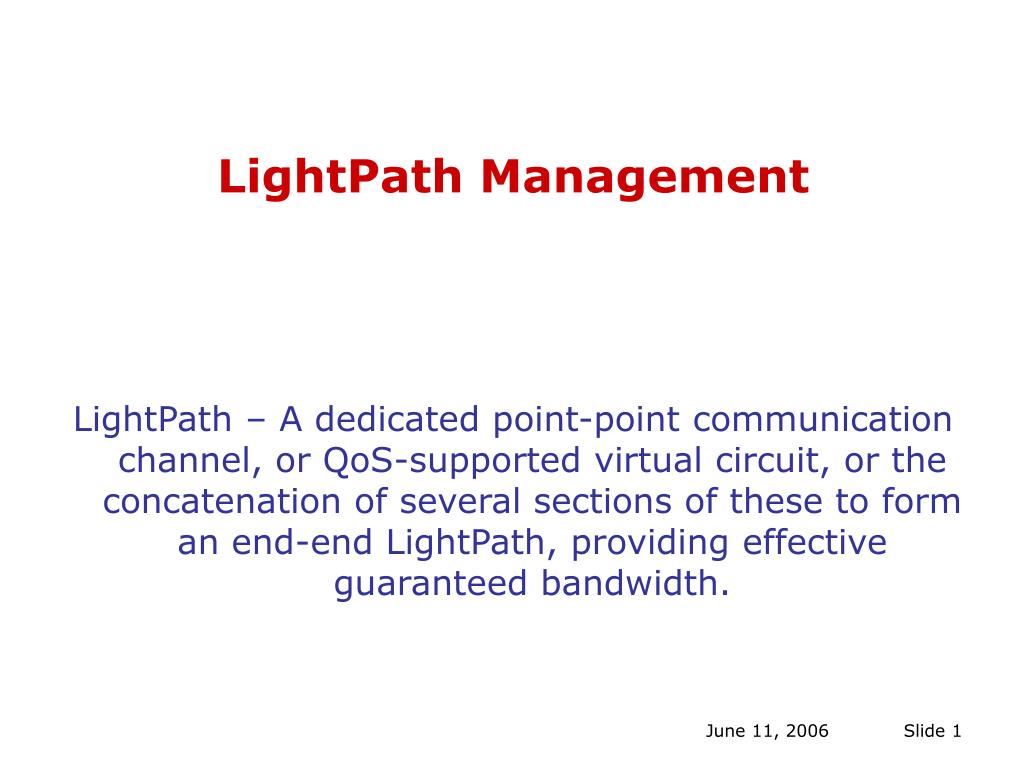 LightPath Management

LightPath – A dedicated point-point communication channel, or QoS-supported virtual circuit, or the concatenation of several sections of these to form an end-end LightPath, providing effective guaranteed bandwidth.

June 11, 2006 Slide 1